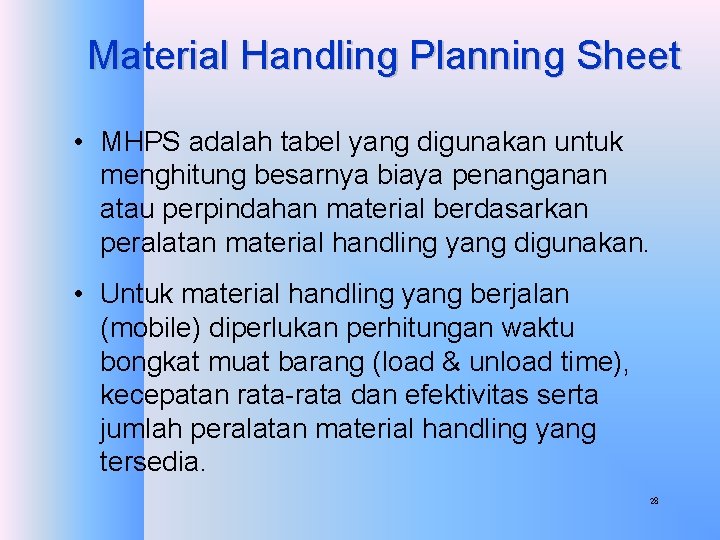 Material Handling Planning Sheet

• MHPS adalah tabel yang digunakan untuk menghitung besarnya biaya penanganan atau perpindahan material berdasarkan peralatan material handling yang digunakan.

• Untuk material handling yang berjalan (mobile) diperlukan perhitungan waktu bongkat muat barang (load & unload time), kecepatan rata-rata dan efektivitas serta jumlah peralatan material handling yang tersedia.

28